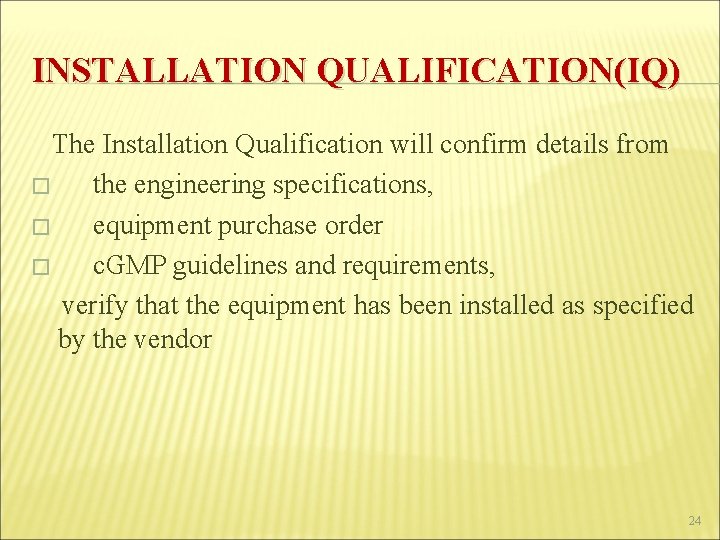 INSTALLATION QUALIFICATION(IQ)

The Installation Qualification will confirm details from

□ the engineering specifications,

□ equipment purchase order

□ cGMP guidelines and requirements,

verify that the equipment has been installed as specified by the vendor

24